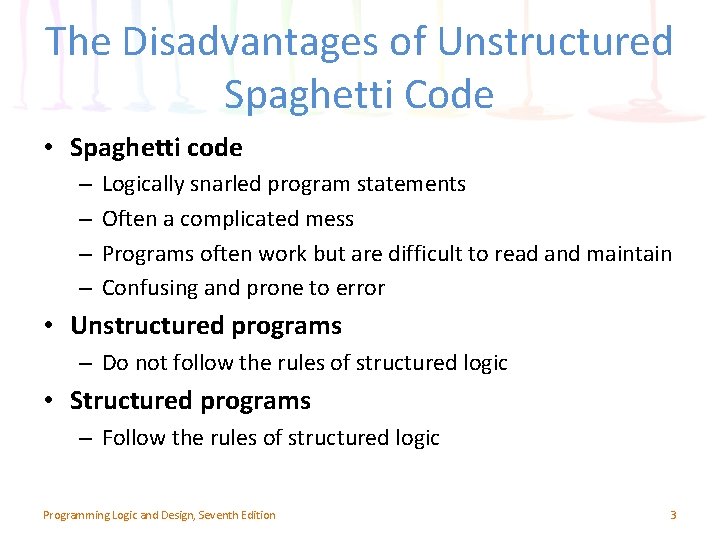 The Disadvantages of Unstructured Spaghetti Code

• Spaghetti code
– Logically snarled program statements
– Often a complicated mess
– Programs often work but are difficult to read and maintain
– Confusing and prone to error
• Unstructured programs
– Do not follow the rules of structured logic
• Structured programs
– Follow the rules of structured logic

Programming Logic and Design, Seventh Edition

3